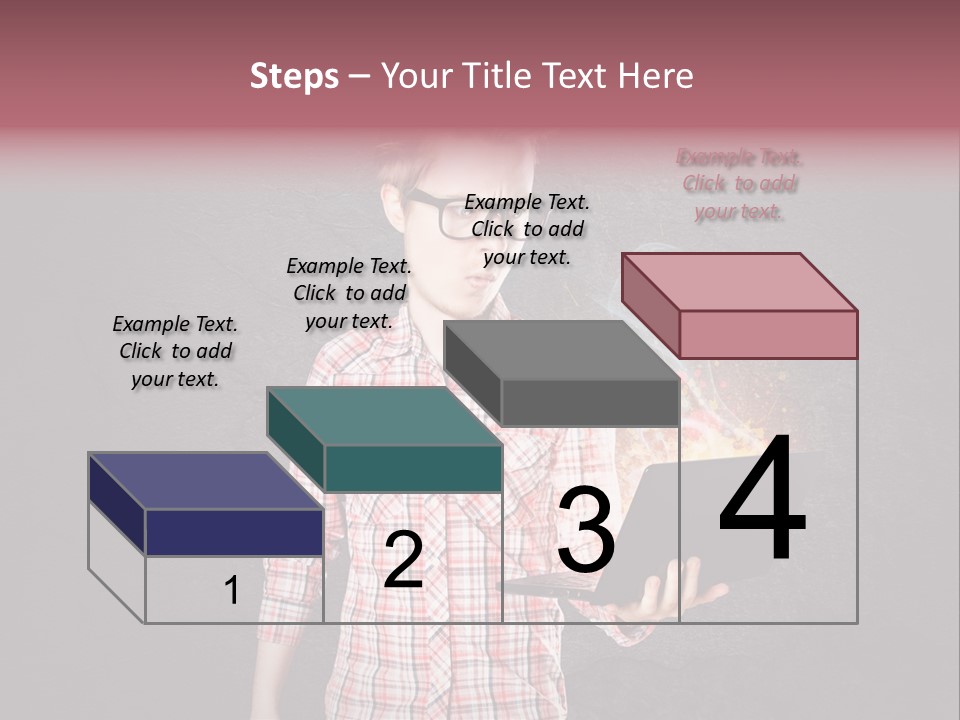 Steps – Your Title Text Here

Example Text. Click to add your text.

Example Text. Click to add your text.

Example Text. Click to add your text.

Example Text. Click to add your text.

1

2

3

4